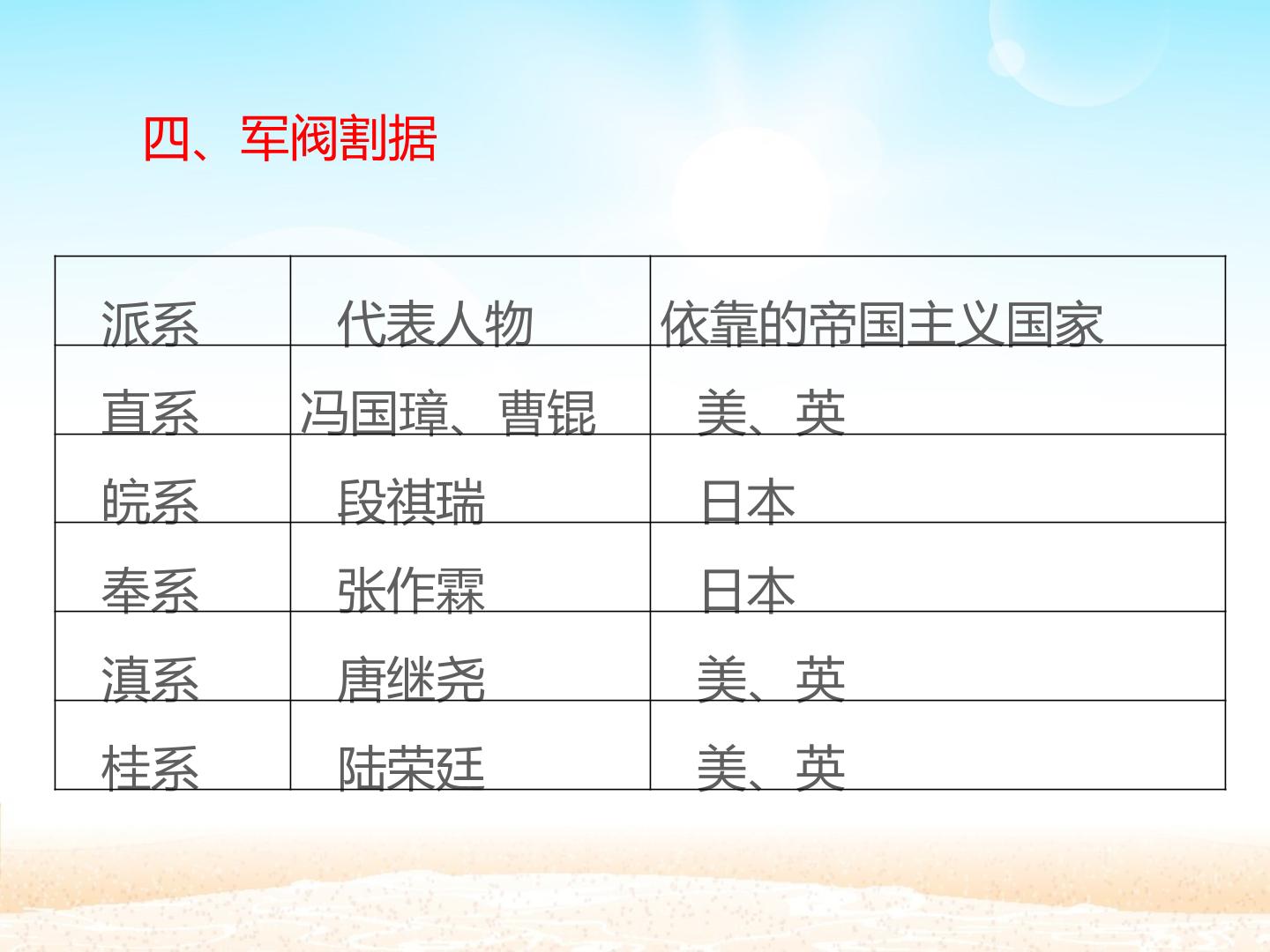 四、军阀割据

| 派系 | 代表人物 | 依靠的帝国主义国家 |
|---|---|---|
| 直系 | 冯国璋、曹锟 | 美、英 |
| 皖系 | 段祺瑞 | 日本 |
| 奉系 | 张作霖 | 日本 |
| 滇系 | 唐继尧 | 美、英 |
| 桂系 | 陆荣廷 | 美、英 |